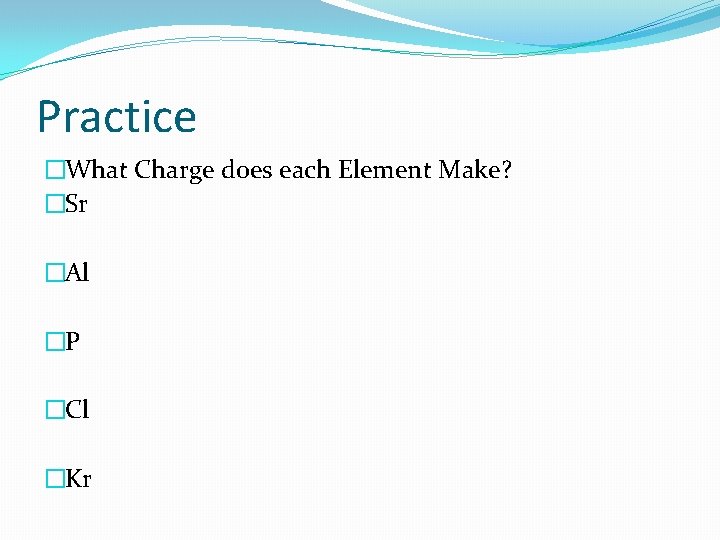 Practice

What Charge does each Element Make?

Sr

Al

P

Cl

Kr